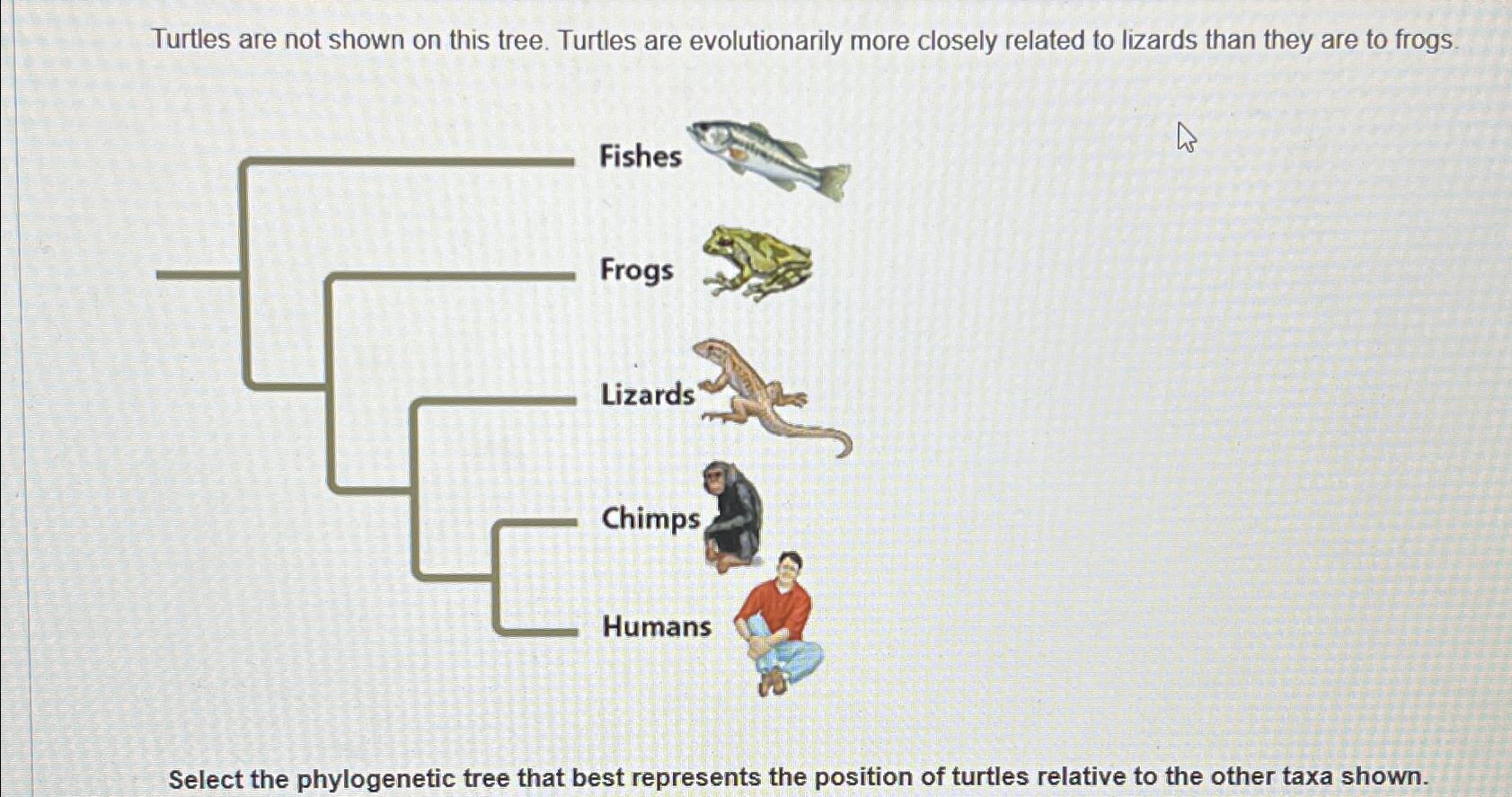 Turtles are not shown on this tree. Turtles are evolutionarily more closely related to lizards than they are to frogs.

Fishes

Frogs

Lizards

Chimps

Humans

Select the phylogenetic tree that best represents the position of turtles relative to the other taxa shown.